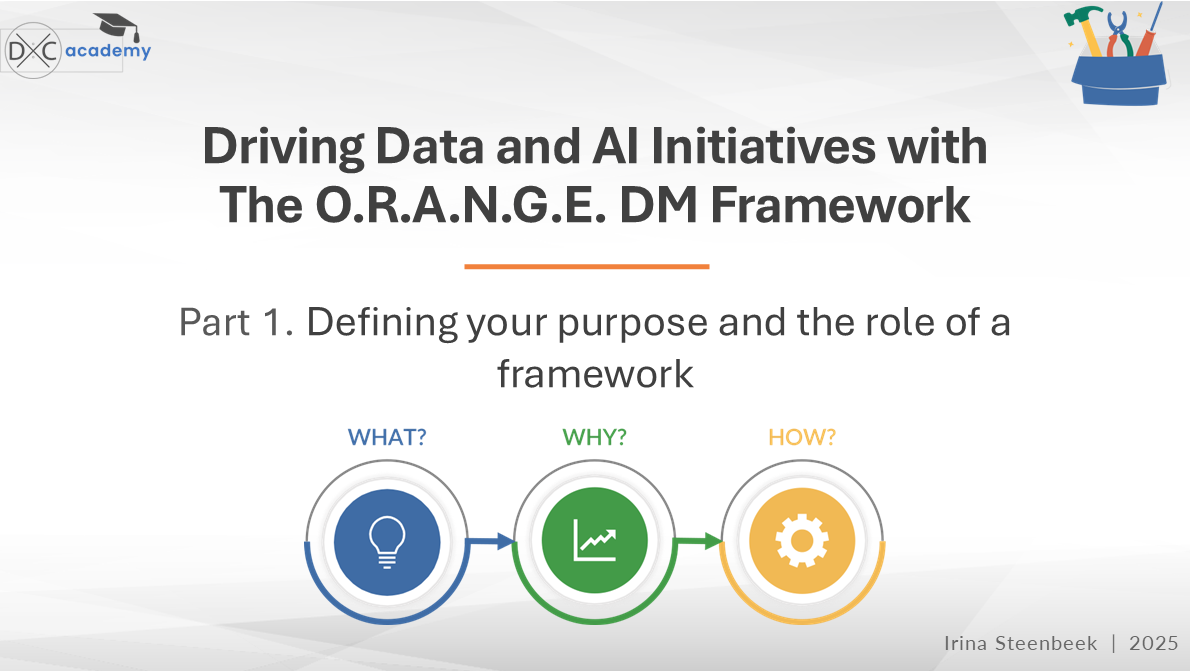 DXC academy

Driving Data and AI Initiatives with The O.R.A.N.G.E. DM Framework

Part 1. Defining your purpose and the role of a framework

WHAT?

WHY?

HOW?

Irina Steenbeek | 2025